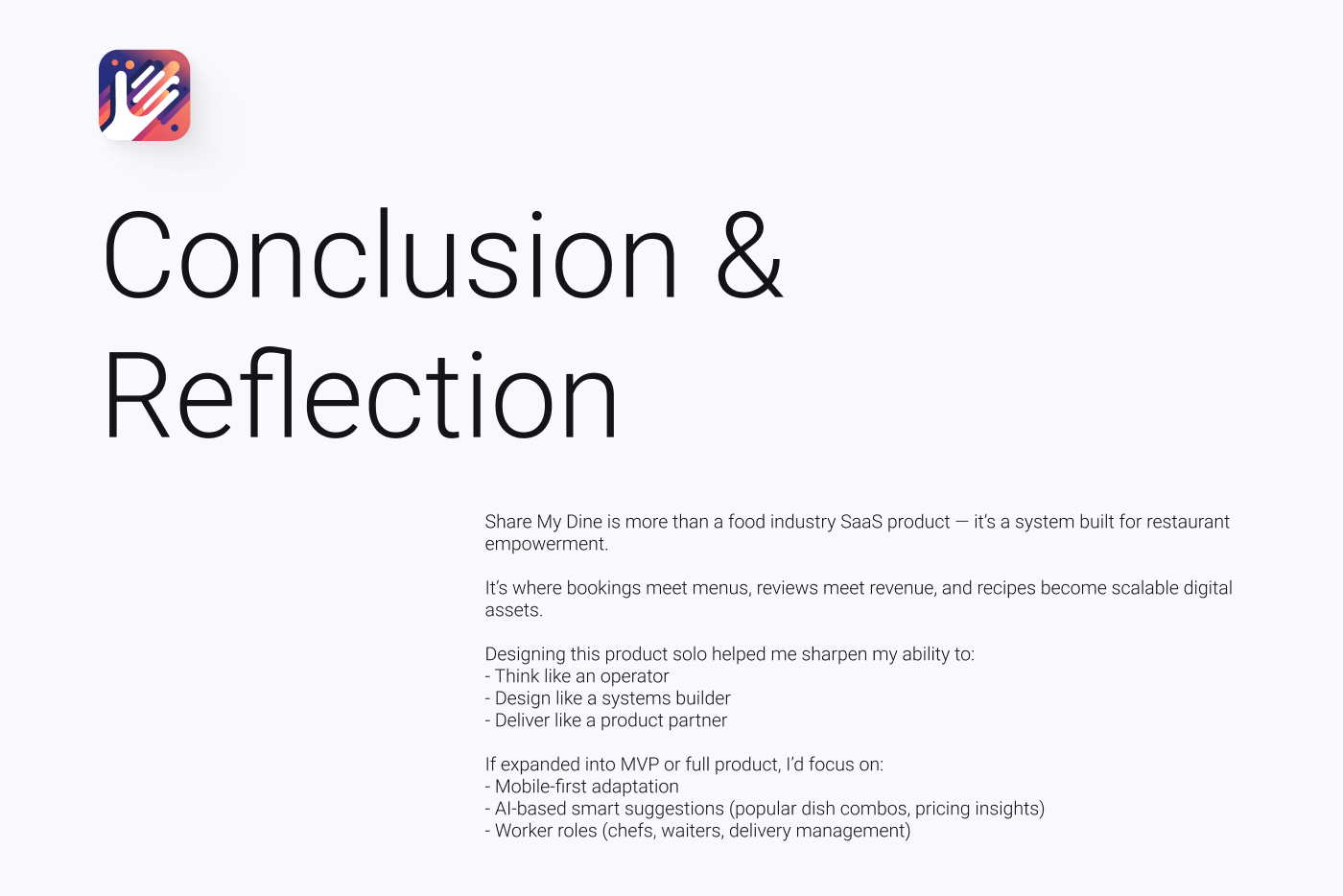 Conclusion & Reflection

Share My Dine is more than a food industry SaaS product — it's a system built for restaurant empowerment.

It's where bookings meet menus, reviews meet revenue, and recipes become scalable digital assets.

Designing this product solo helped me sharpen my ability to:
- Think like an operator
- Design like a systems builder
- Deliver like a product partner

If expanded into MVP or full product, I'd focus on:
- Mobile-first adaptation
- AI-based smart suggestions (popular dish combos, pricing insights)
- Worker roles (chefs, waiters, delivery management)